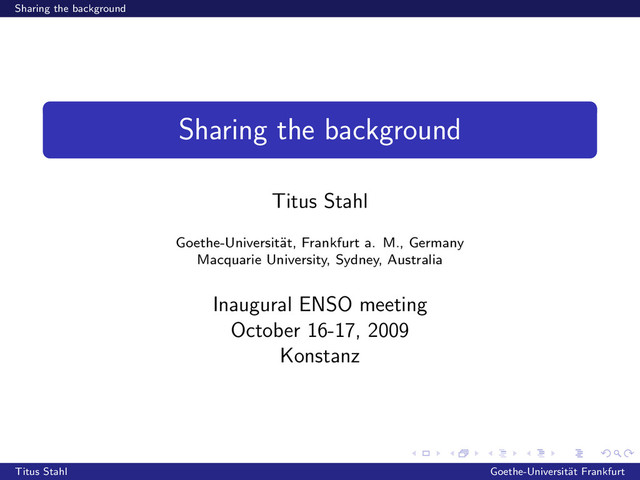 Sharing the background

Sharing the background

Titus Stahl

Goethe-Universität, Frankfurt a. M., Germany
Macquarie University, Sydney, Australia

Inaugural ENSO meeting
October 16-17, 2009
Konstanz

Titus Stahl

Goethe-Universität Frankfurt